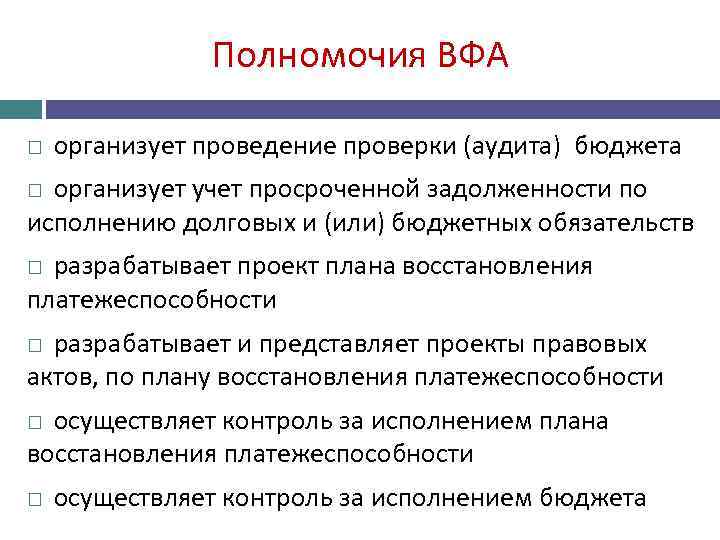 Полномочия ВФА

□ организует проведение проверки (аудита) бюджета

□ организует учет просроченной задолженности по исполнению долговых и (или) бюджетных обязательств

□ разрабатывает проект плана восстановления платежеспособности

□ разрабатывает и представляет проекты правовых актов, по плану восстановления платежеспособности

□ осуществляет контроль за исполнением плана восстановления платежеспособности

□ осуществляет контроль за исполнением бюджета